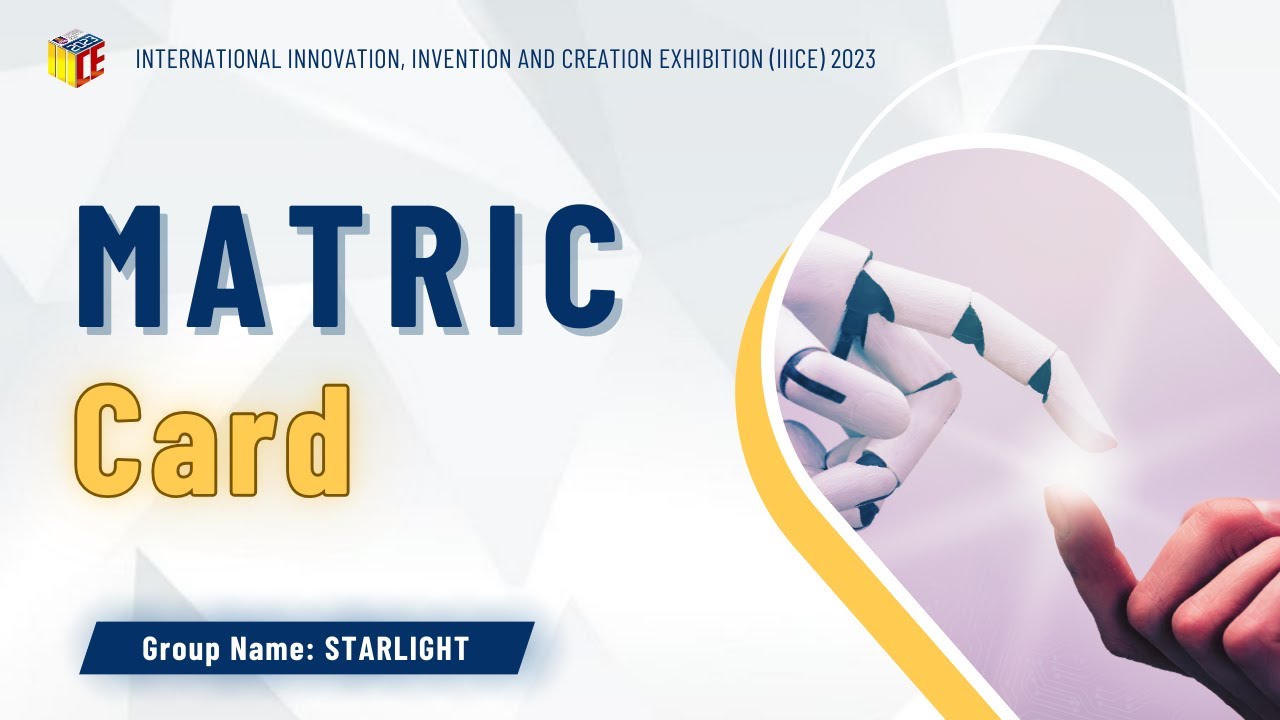 IIICE

INTERNATIONAL INNOVATION, INVENTION AND CREATION EXHIBITION (IIICE) 2023

MATRIC

Card

Group Name: STARLIGHT